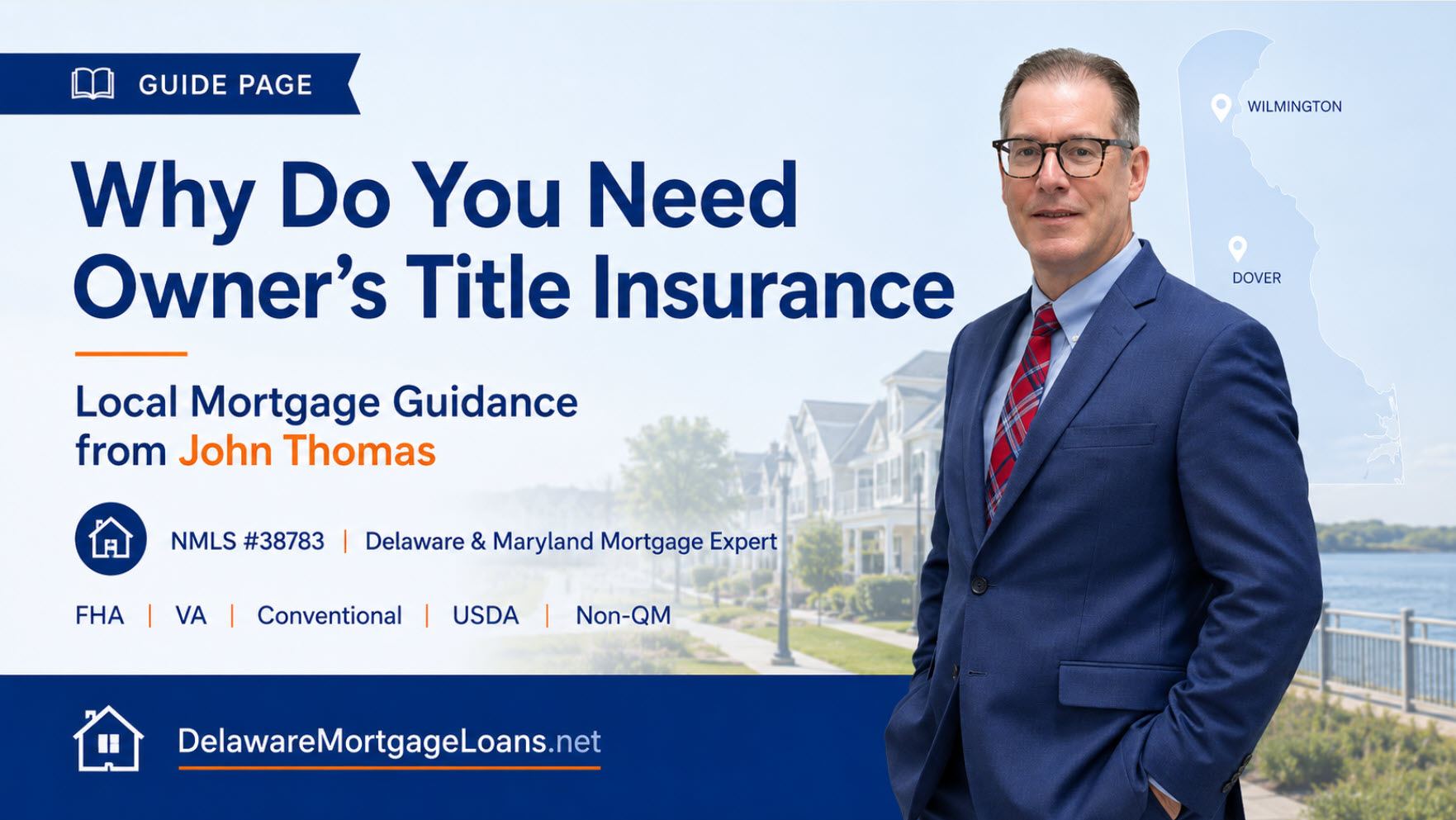 GUIDE PAGE

Why Do You Need Owner's Title Insurance

Local Mortgage Guidance from John Thomas

NMLS #38783 | Delaware & Maryland Mortgage Expert

FHA | VA | Conventional | USDA | Non-QM

DelawareMortgageLoans.net

WILMINGTON

DOVER